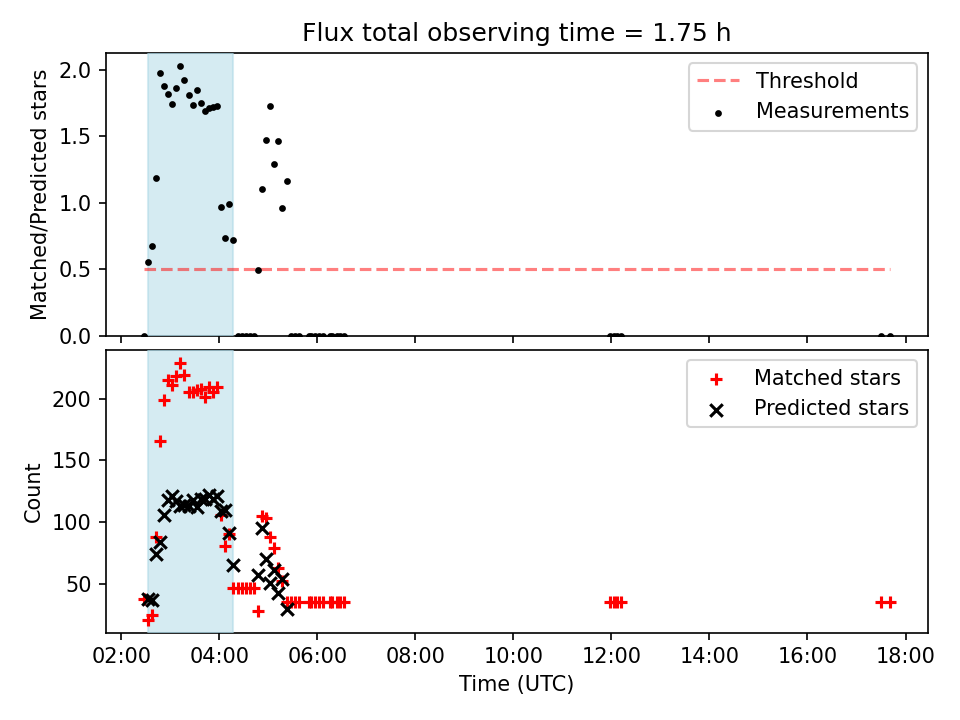 Flux total observing time = 1.75 h

Matched/Predicted stars

2.0
1.5
1.0
0.5
0.0

Threshold
Measurements

Count

200
150
100
50

Matched stars
Predicted stars

02:00 04:00 06:00 08:00 10:00 12:00 14:00 16:00 18:00

Time (UTC)